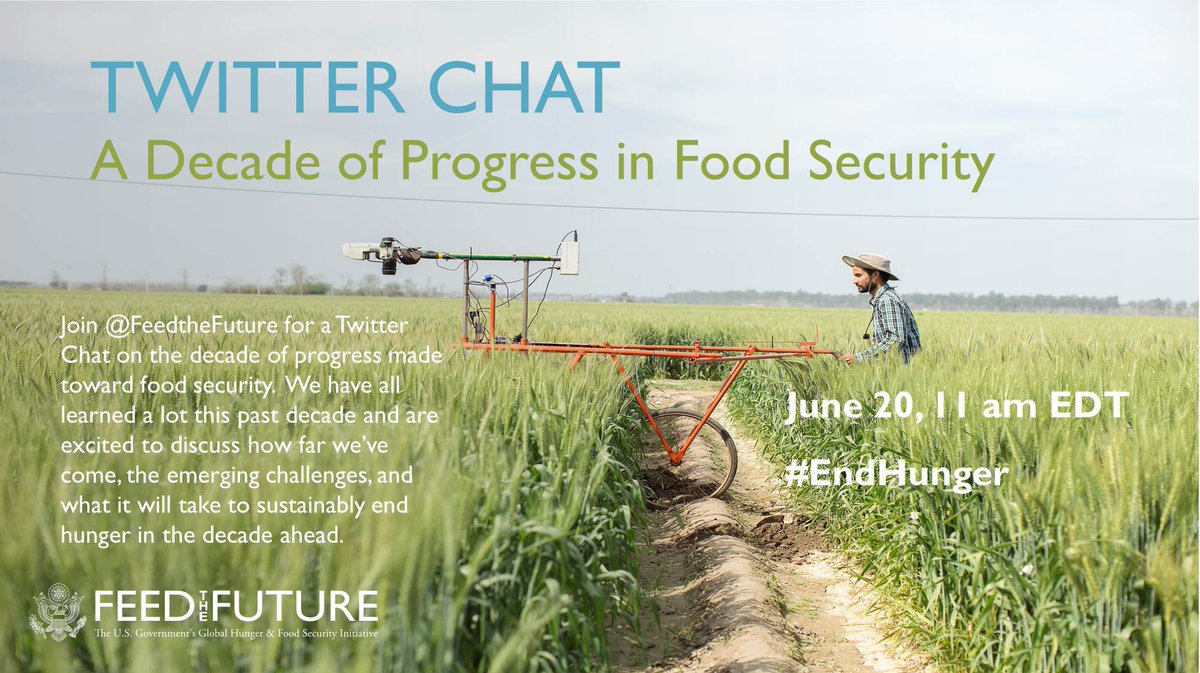 TWITTER CHAT
A Decade of Progress in Food Security

Join @FeedtheFuture for a Twitter Chat on the decade of progress made toward food security. We have all learned a lot this past decade and are excited to discuss how far we've come, the emerging challenges, and what it will take to sustainably end hunger in the decade ahead.

June 20, 11 am EDT

#EndHunger

FEED THE FUTURE
The U.S. Government's Global Hunger & Food Security Initiative